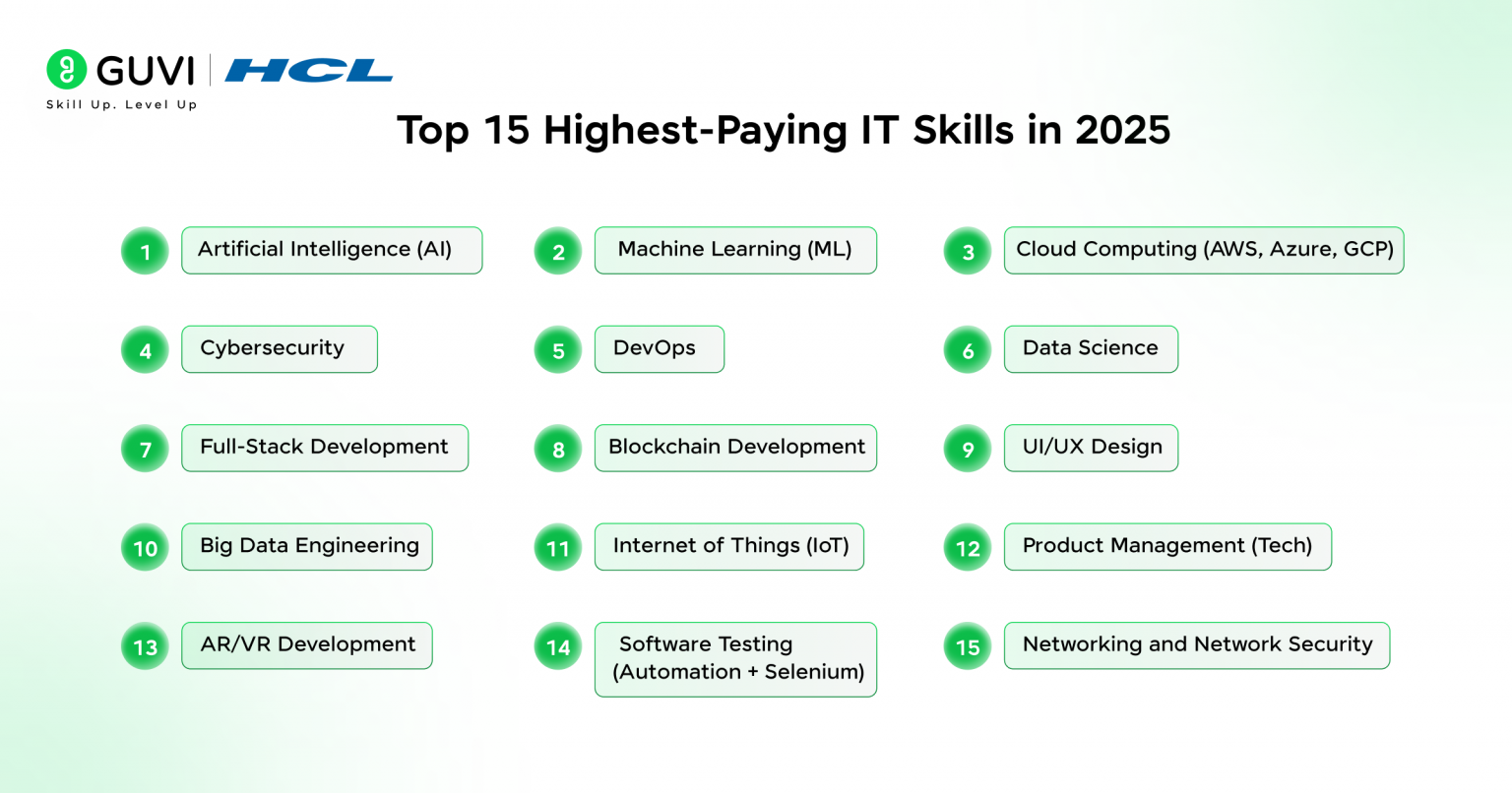 GUVI | HCL
Skill Up. Level Up

Top 15 Highest-Paying IT Skills in 2025

1 Artificial Intelligence (AI)
2 Machine Learning (ML)
3 Cloud Computing (AWS, Azure, GCP)
4 Cybersecurity
5 DevOps
6 Data Science
7 Full-Stack Development
8 Blockchain Development
9 UI/UX Design
10 Big Data Engineering
11 Internet of Things (IoT)
12 Product Management (Tech)
13 AR/VR Development
14 Software Testing (Automation + Selenium)
15 Networking and Network Security